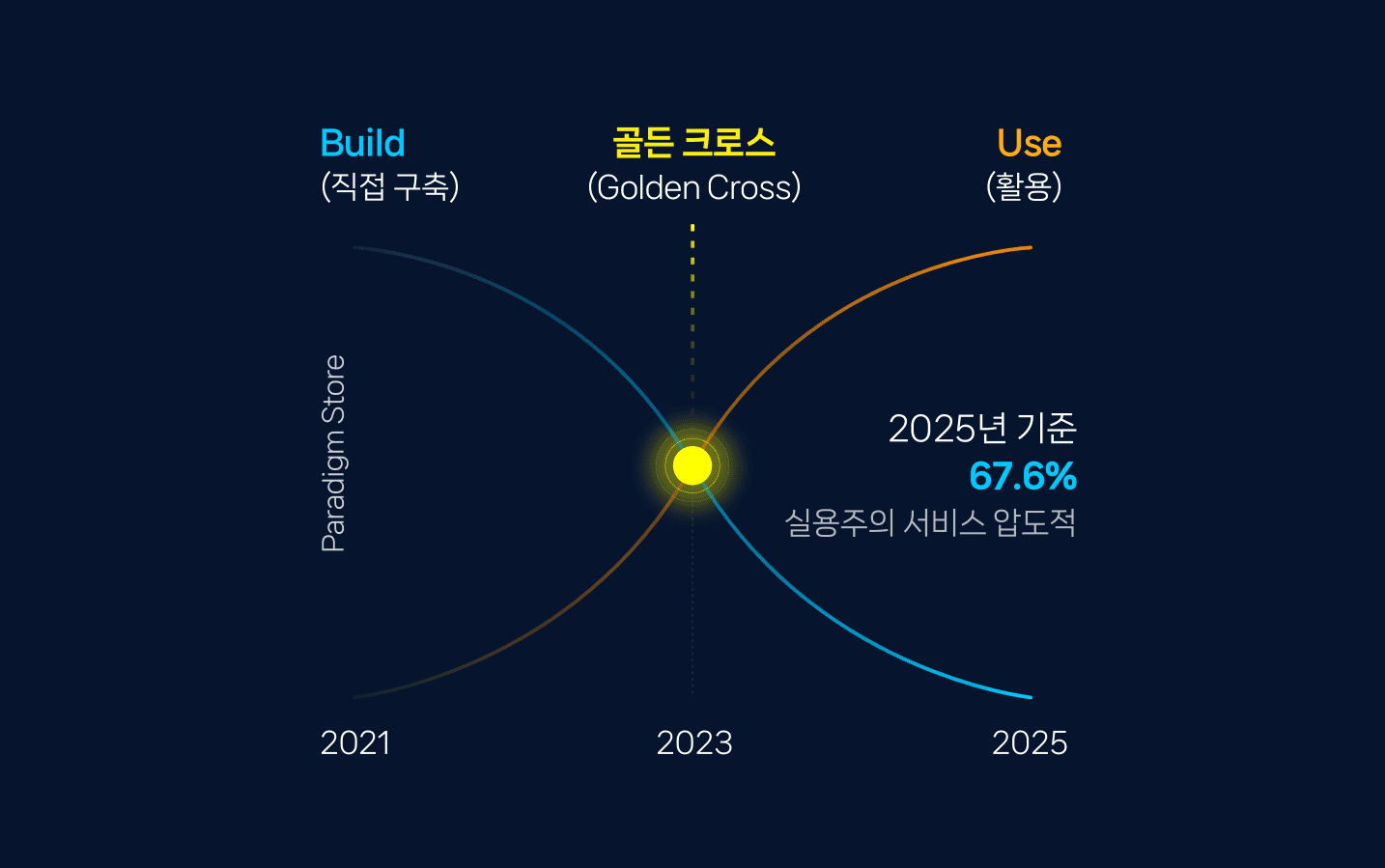 Build
(직접 구축)

골든 크로스
(Golden Cross)

Use
(활용)

Paradigm Store

2025년 기준
67.6%
실용주의 서비스 압도적

2021

2023

2025